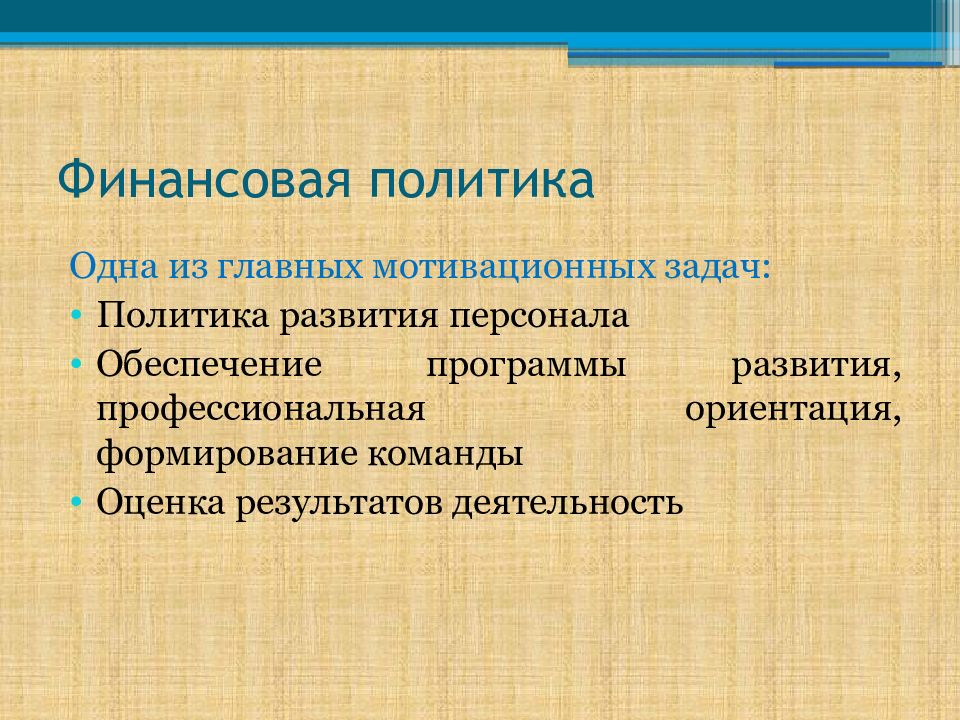 Финансовая политика

Одна из главных мотивационных задач:

• Политика развития персонала
• Обеспечение программы развития, профессиональная ориентация, формирование команды
• Оценка результатов деятельность